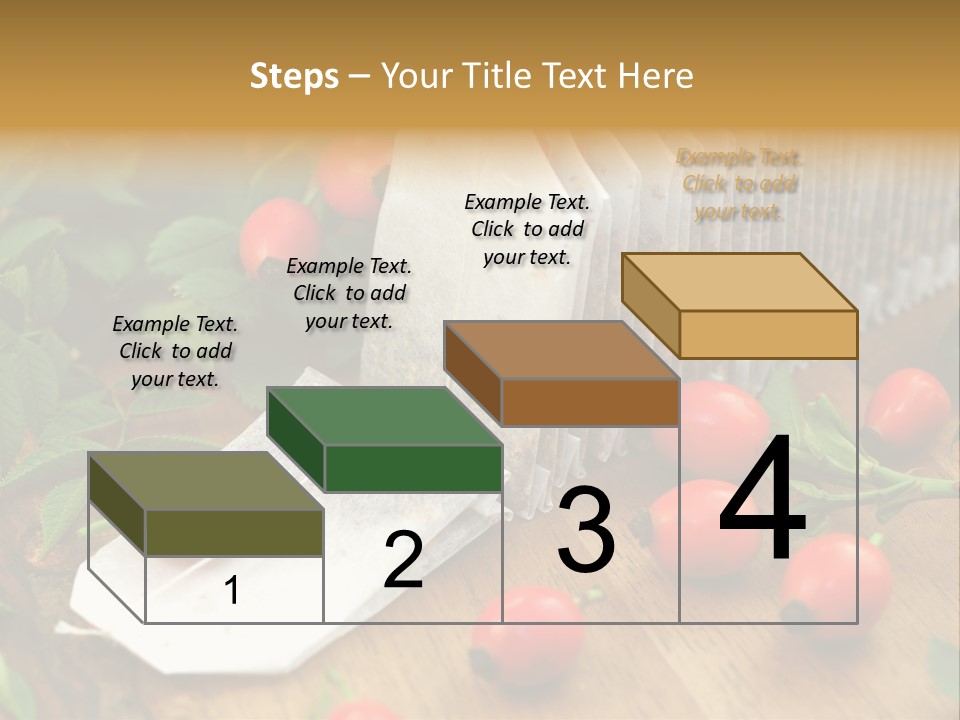 Steps – Your Title Text Here

Example Text. Click to add your text.

Example Text. Click to add your text.

Example Text. Click to add your text.

Example Text. Click to add your text.

1

2

3

4